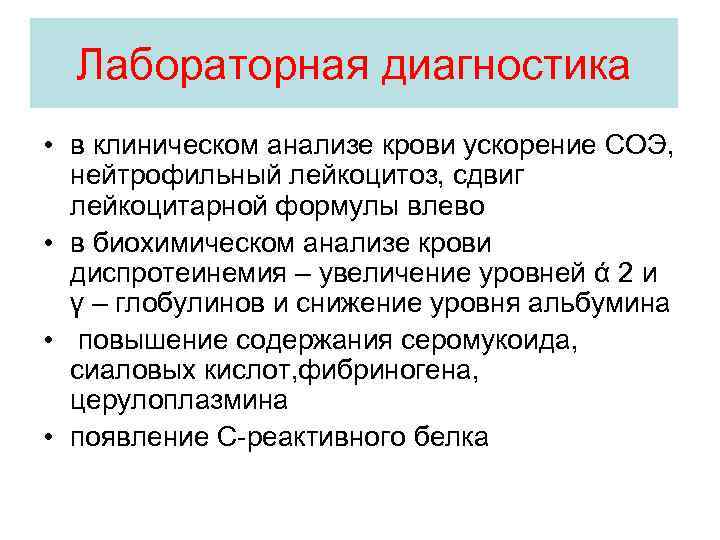 Лабораторная диагностика

• в клиническом анализе крови ускорение СОЭ, нейтрофильный лейкоцитоз, сдвиг лейкоцитарной формулы влево
• в биохимическом анализе крови диспротеинемия – увеличение уровней ά 2 и γ – глобулинов и снижение уровня альбумина
• повышение содержания серомукоида, сиаловых кислот,фибриногена, церулоплазмина
• появление С-реактивного белка